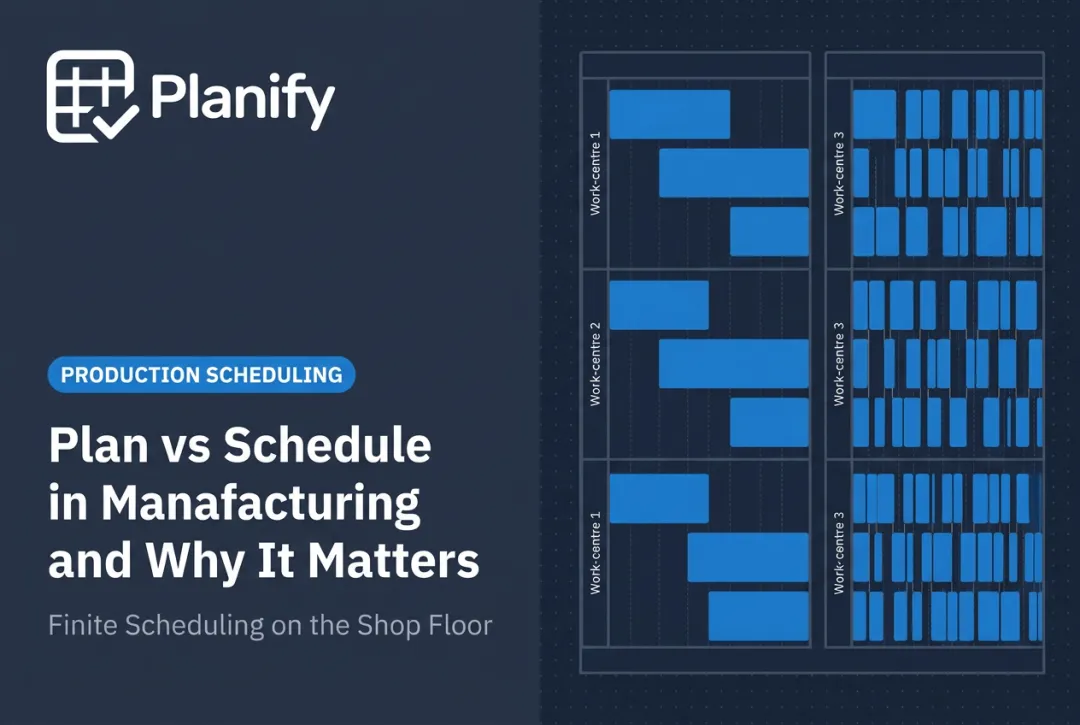 Planify

PRODUCTION SCHEDULING

Plan vs Schedule in Manufacturing and Why It Matters

Finite Scheduling on the Shop Floor

Work-centre 1

Work-centre 2

Work-centre 1

Work-centre 3

Work-centre 3

Work-centre 3